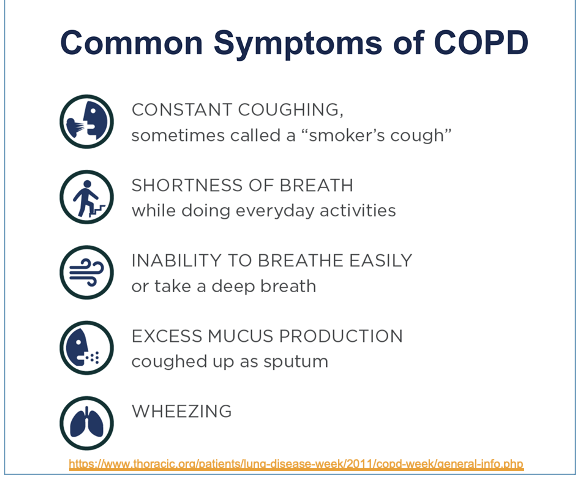 Common Symptoms of COPD

CONSTANT COUGHING,
sometimes called a “smoker’s cough”

SHORTNESS OF BREATH
while doing everyday activities

INABILITY TO BREATHE EASILY
or take a deep breath

EXCESS MUCUS PRODUCTION
coughed up as sputum

WHEEZING

https://www.thoracic.org/patients/lung-disease-week/2011/copd-week/general-info.php